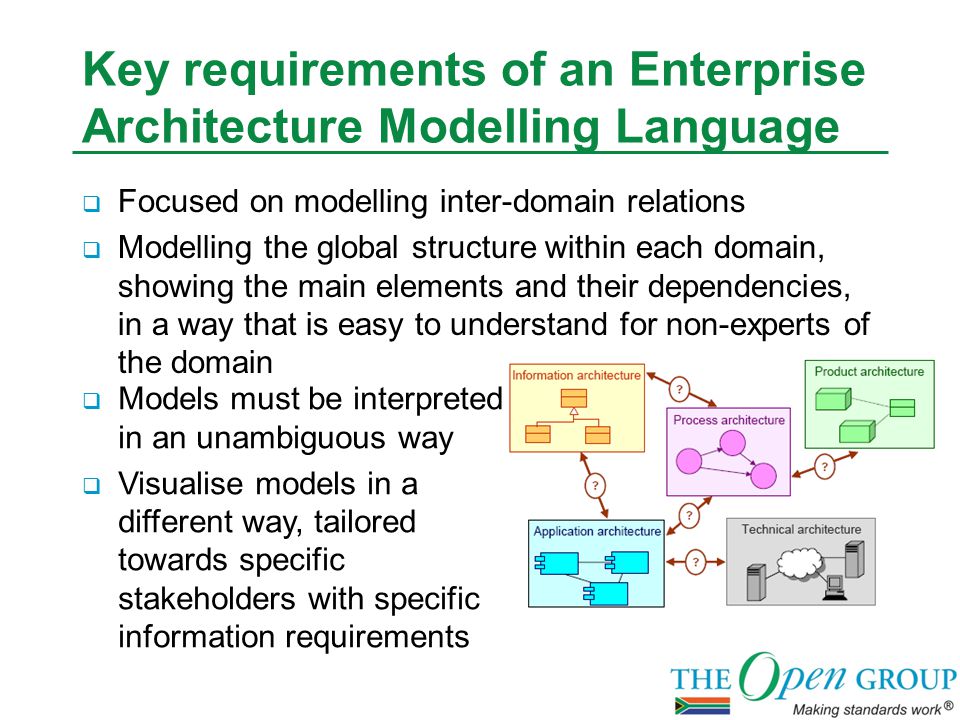 Key requirements of an Enterprise Architecture Modelling Language

❑ Focused on modelling inter-domain relations

❑ Modelling the global structure within each domain, showing the main elements and their dependencies, in a way that is easy to understand for non-experts of the domain

❑ Models must be interpreted in an unambiguous way

❑ Visualise models in a different way, tailored towards specific stakeholders with specific information requirements

Information architecture

?

Product architecture

Process architecture

?

?

?

Application architecture

?

Technical architecture

THE Open GROUP
Making standards work®